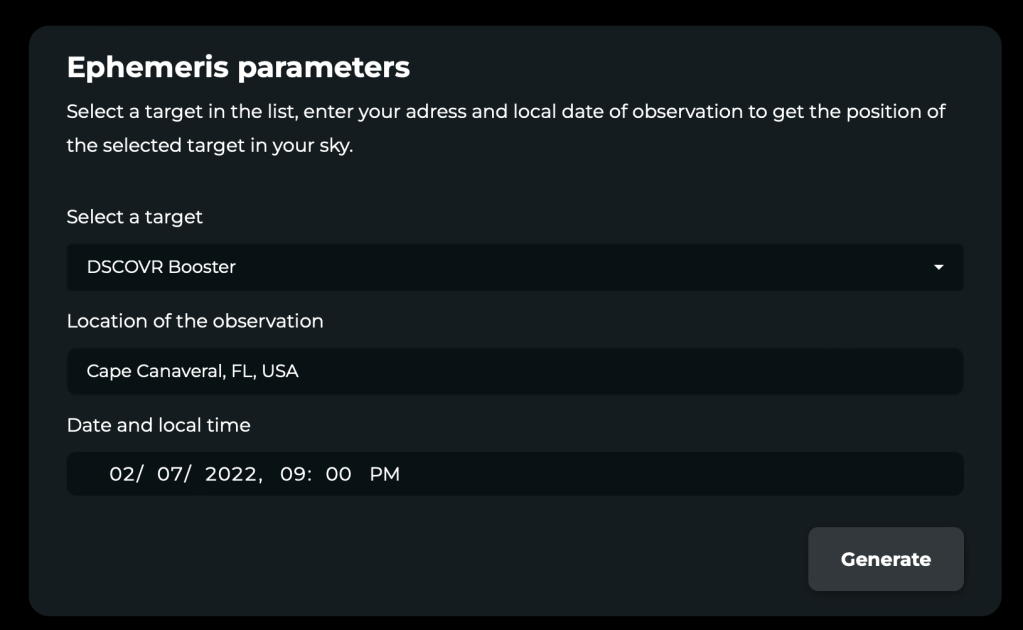 Ephemeris parameters

Select a target in the list, enter your adress and local date of observation to get the position of the selected target in your sky.

Select a target

DSCOVR Booster

Location of the observation

Cape Canaveral, FL, USA

Date and local time

02/ 07/ 2022, 09: 00 PM

Generate